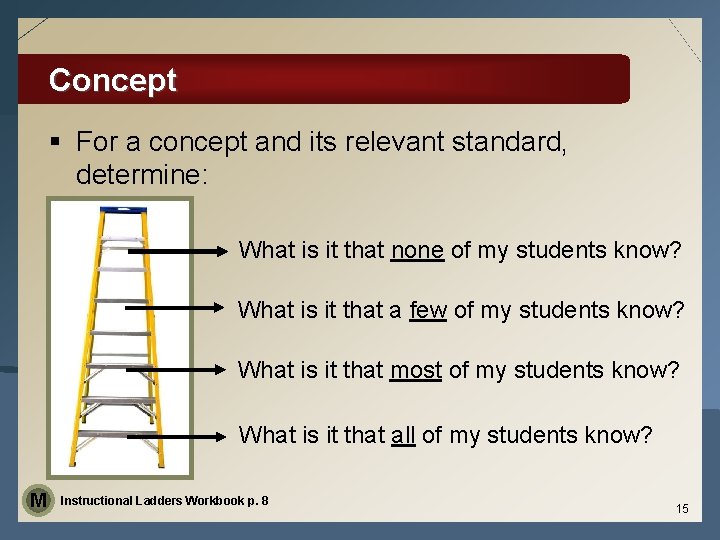 Concept

▪ For a concept and its relevant standard, determine:

What is it that none of my students know?

What is it that a few of my students know?

What is it that most of my students know?

What is it that all of my students know?

M Instructional Ladders Workbook p. 8

15